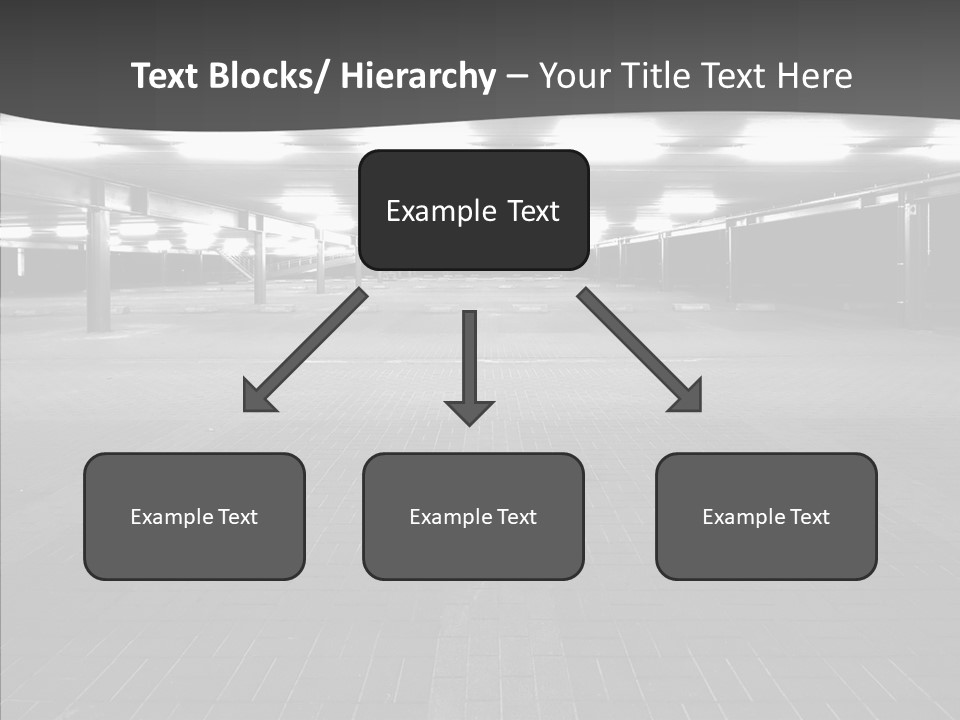 Text Blocks/ Hierarchy – Your Title Text Here

Example Text

Example Text

Example Text

Example Text